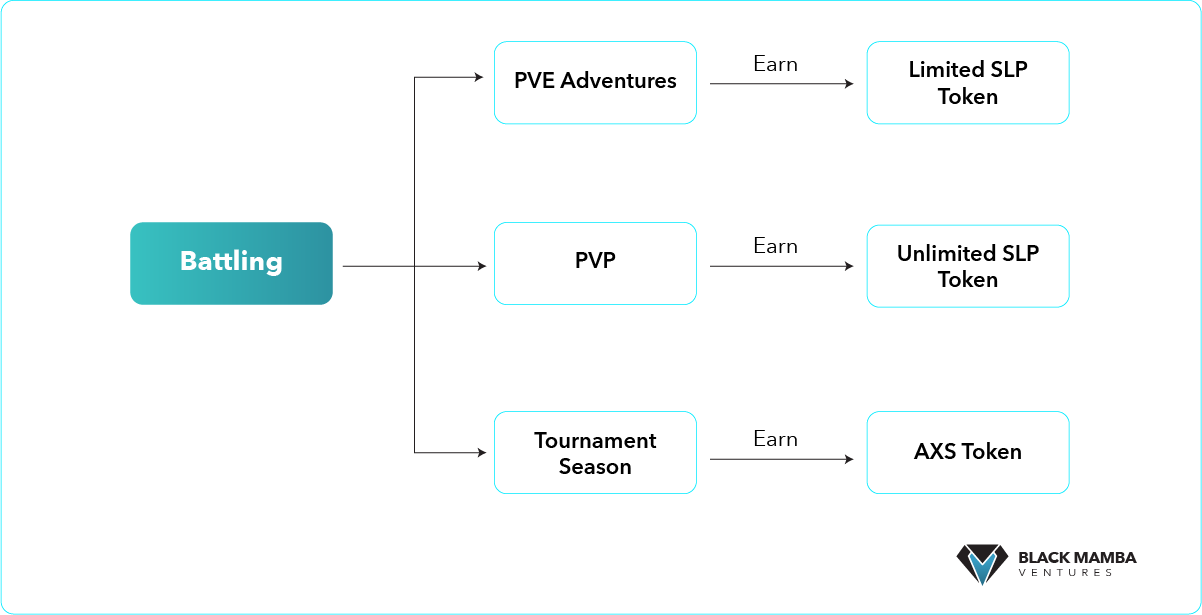 Battling

PVE Adventures

Earn

Limited SLP Token

PVP

Earn

Unlimited SLP Token

Tournament Season

Earn

AXS Token

BLACK MAMBA
VENTURES